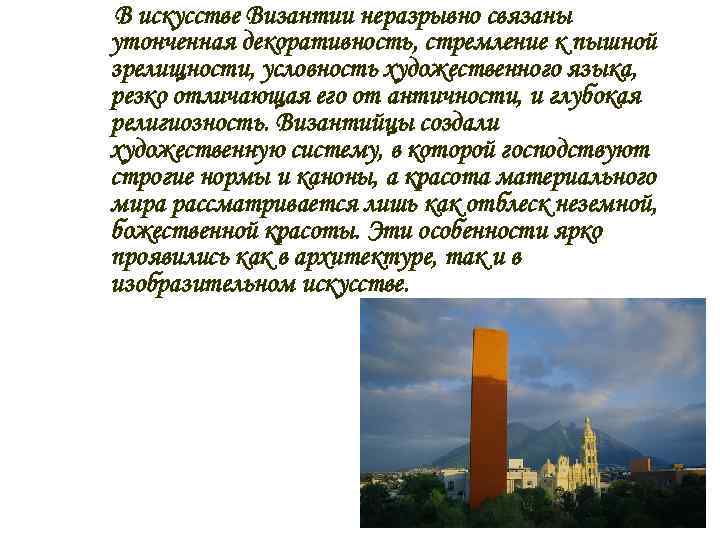 В искусстве Византии неразрывно связаны утонченная декоративность, стремление к пышной зрелищности, условность художественного языка, резко отличающая его от античности, и глубокая религиозность. Византийцы создали художественную систему, в которой господствуют строгие нормы и каноны, а красота материального мира рассматривается лишь как отблеск неземной, божественной красоты. Эти особенности ярко проявились как в архитектуре, так и в изобразительном искусстве.